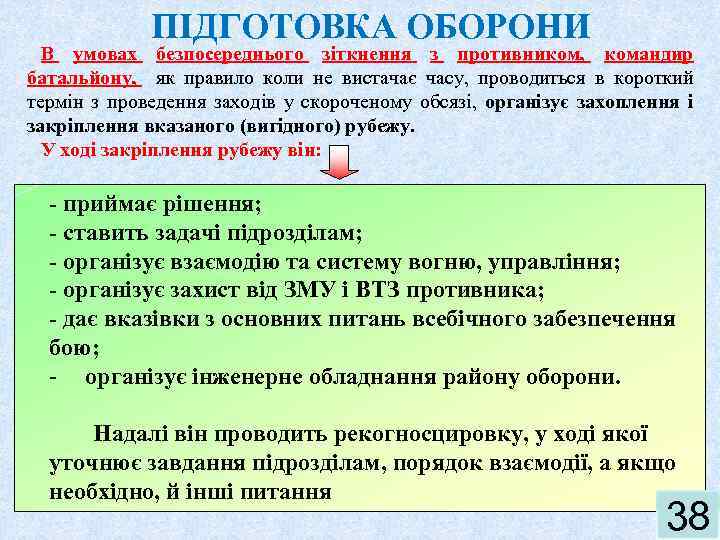 ПІДГОТОВКА ОБОРОНИ

В умовах безпосереднього зіткнення з противником, командир батальйону, як правило коли не вистачає часу, проводиться в короткий термін з проведення заходів у скороченому обсязі, організує захоплення і закріплення вказаного (вигідного) рубежу.

У ході закріплення рубежу він:

- приймає рішення;
- ставить задачі підрозділам;
- організує взаємодію та систему вогню, управління;
- організує захист від ЗМУ і ВТЗ противника;
- дає вказівки з основних питань всебічного забезпечення бою;
- організує інженерне обладнання району оборони.

Надалі він проводить рекогносцировку, у ході якої уточнює завдання підрозділам, порядок взаємодії, а якщо необхідно, й інші питання

38